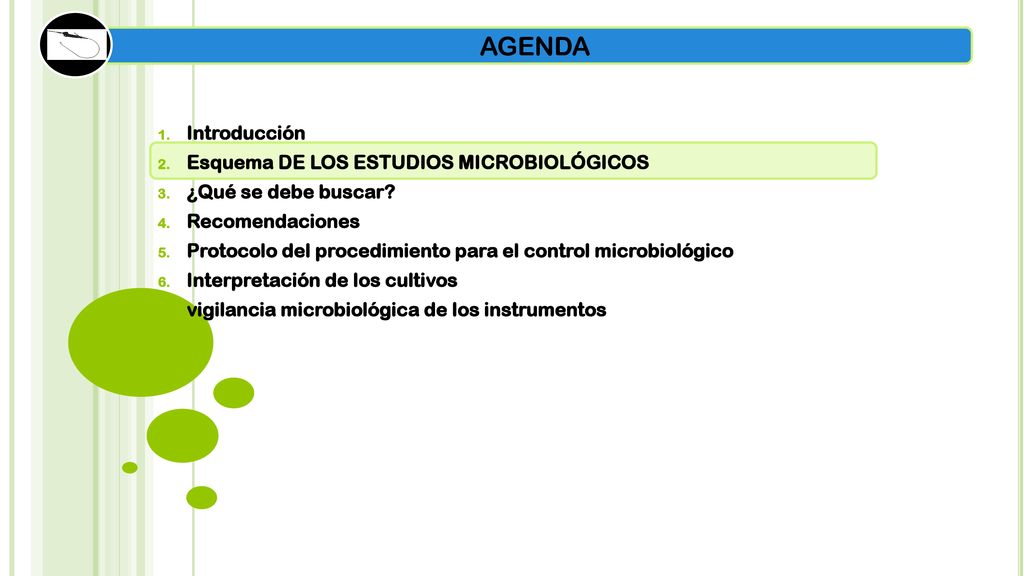 AGENDA

1. Introducción
2. Esquema DE LOS ESTUDIOS MICROBIOLÓGICOS
3. ¿Qué se debe buscar?
4. Recomendaciones
5. Protocolo del procedimiento para el control microbiológico
6. Interpretación de los cultivos
vigilancia microbiológica de los instrumentos